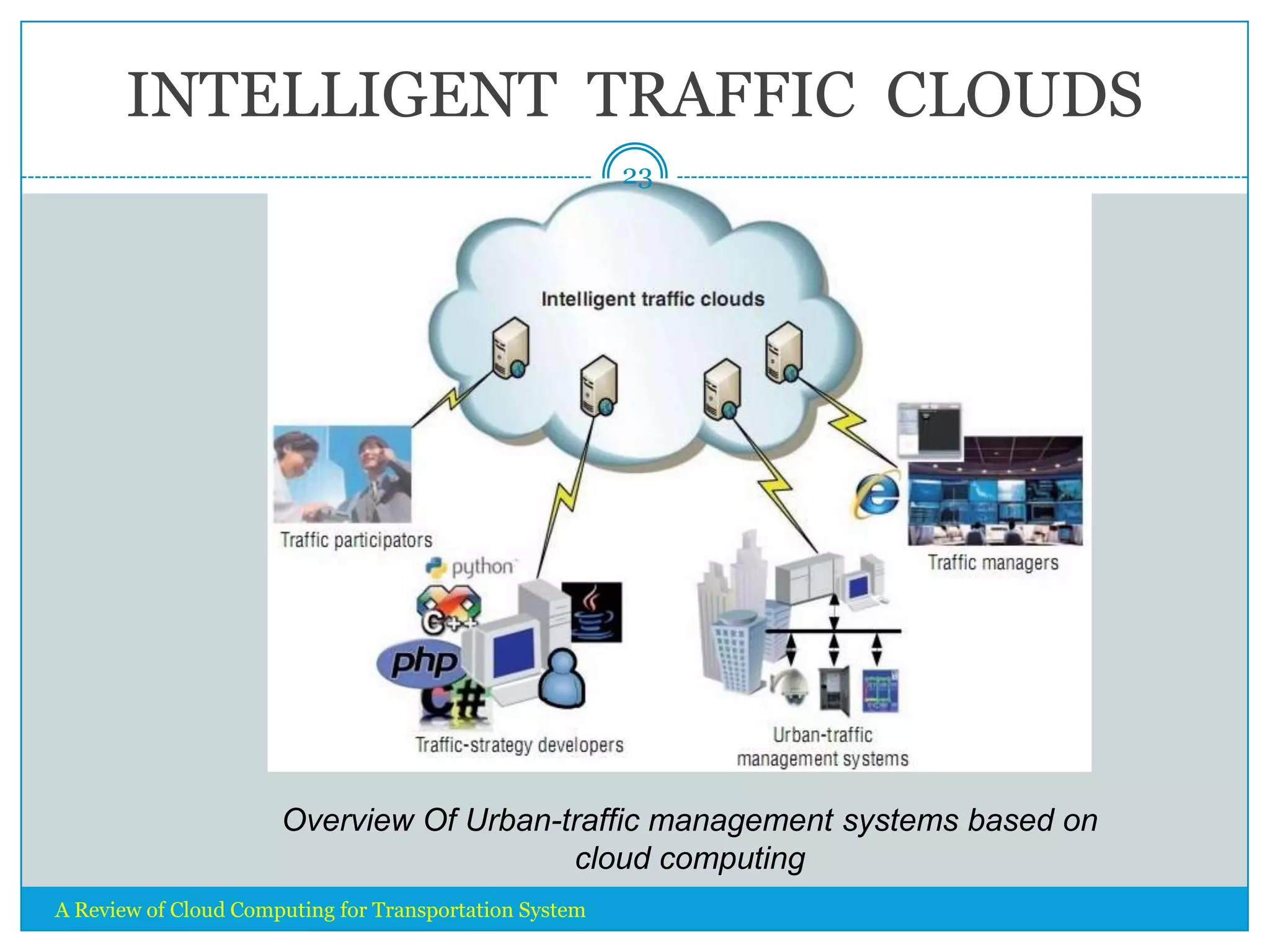 INTELLIGENT TRAFFIC CLOUDS

23

Intelligent traffic clouds

Traffic participators

python

C++

php

C#

Traffic-strategy developers

Urban-traffic management systems

Traffic managers

Overview Of Urban-traffic management systems based on cloud computing

A Review of Cloud Computing for Transportation System